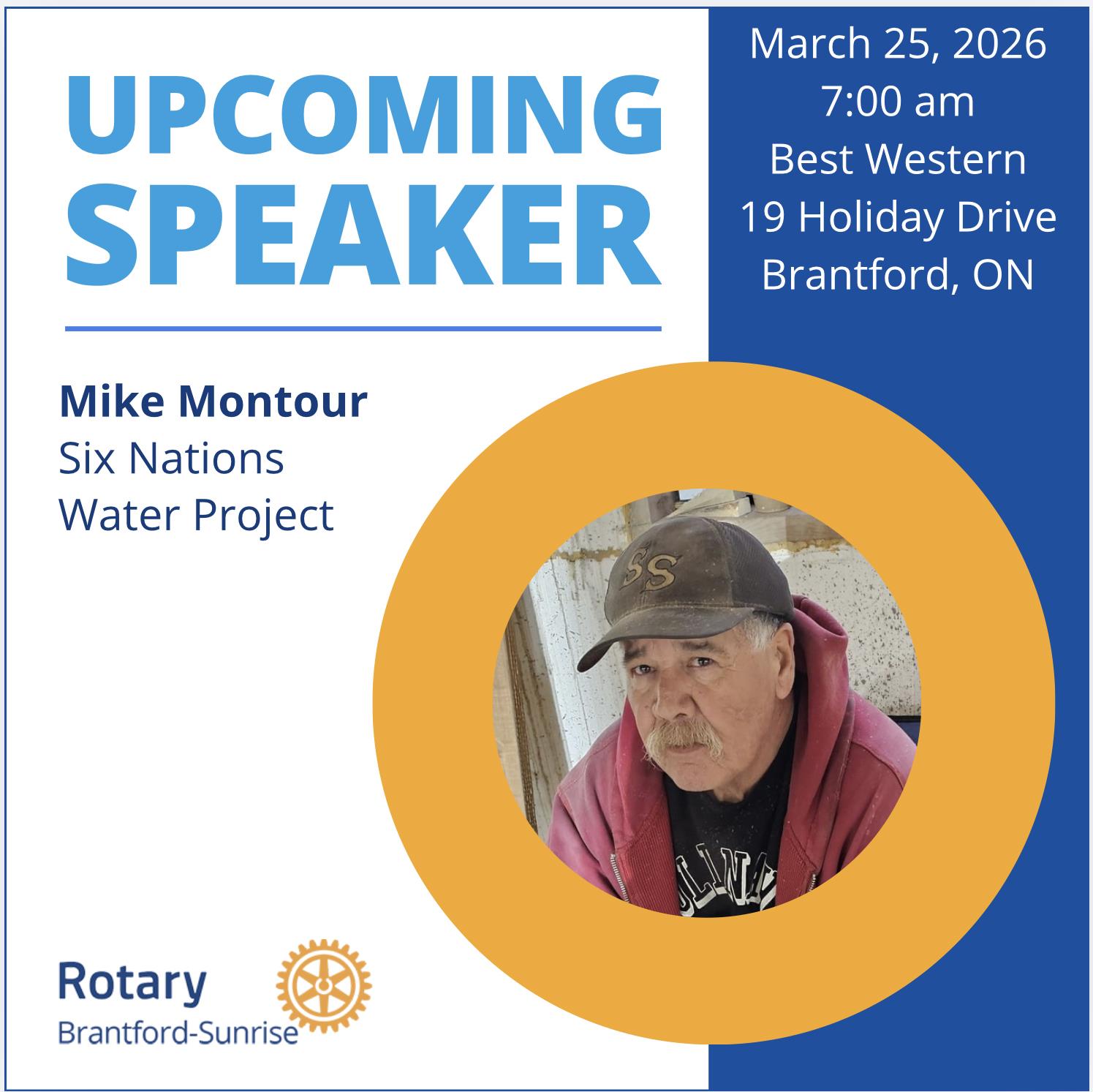 UPCOMING SPEAKER

March 25, 2026
7:00 am
Best Western
19 Holiday Drive
Brantford, ON

Mike Montour
Six Nations
Water Project

SS

Rotary
Brantford-Sunrise